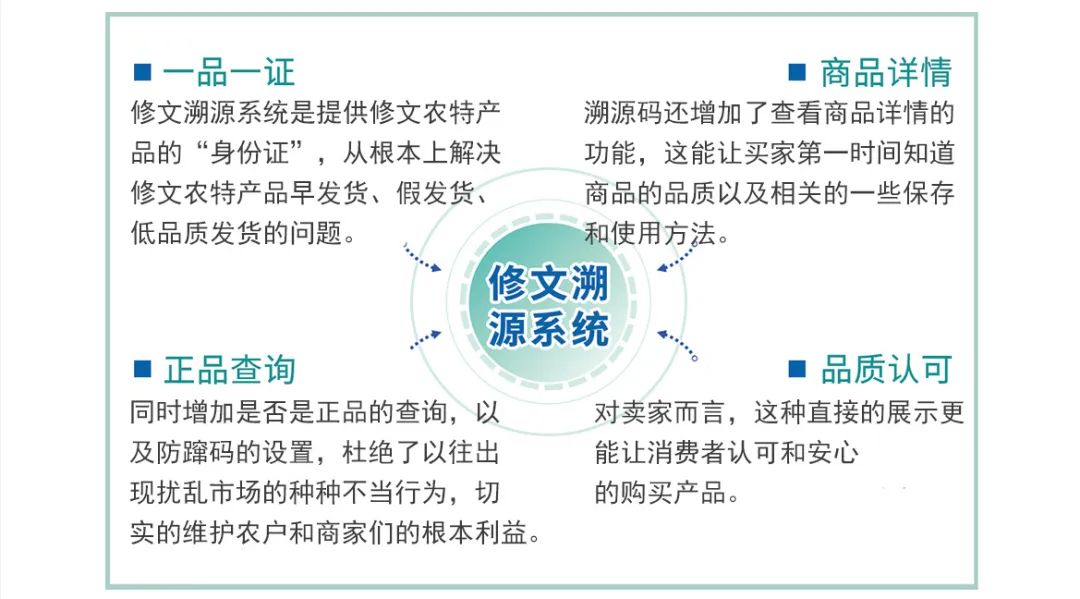 ■ 一品一证
修文溯源系统是提供修文农特产品的“身份证”，从根本上解决修文农特产品早发货、假发货、低品质发货的问题。

■ 商品详情
溯源码还增加了查看商品详情的功能，这能让买家第一时间知道商品的品质以及相关的一些保存和使用方法。

修文溯源系统

■ 正品查询
同时增加是否是正品的查询，以及防蹿码的设置，杜绝了以往出现扰乱市场的种种不当行为，切实的维护农户和商家们的根本利益。

■ 品质认可
对卖家而言，这种直接的展示更能让消费者认可和安心的购买产品。